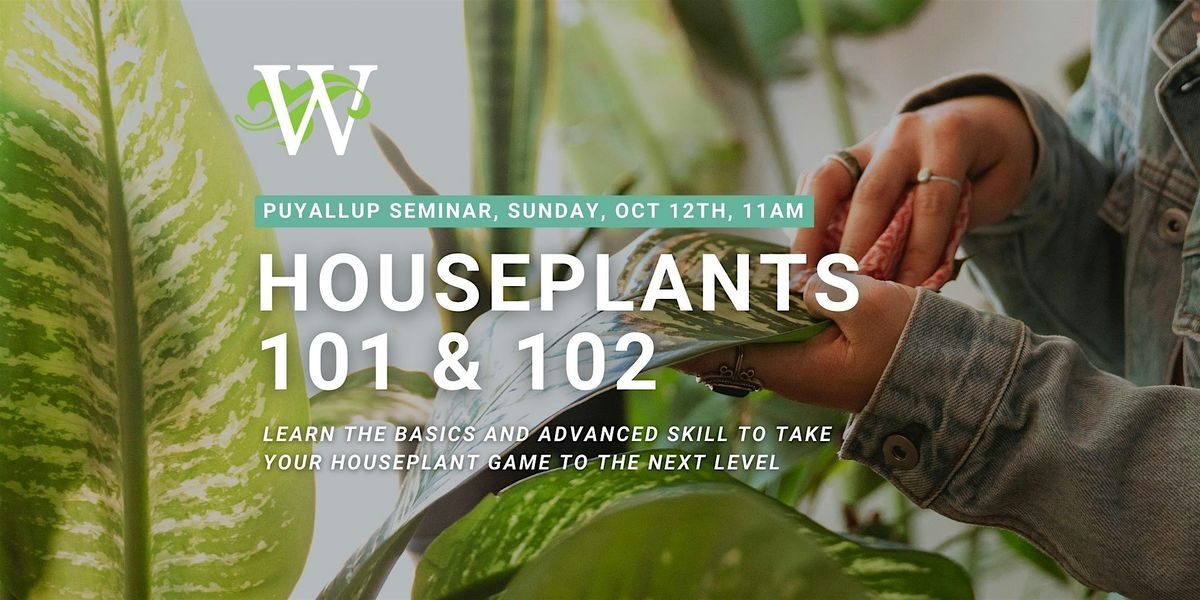 W

PUYALLUP SEMINAR, SUNDAY, OCT 12TH, 11AM

HOUSEPLANTS 101 & 102

LEARN THE BASICS AND ADVANCED SKILL TO TAKE YOUR HOUSEPLANT GAME TO THE NEXT LEVEL